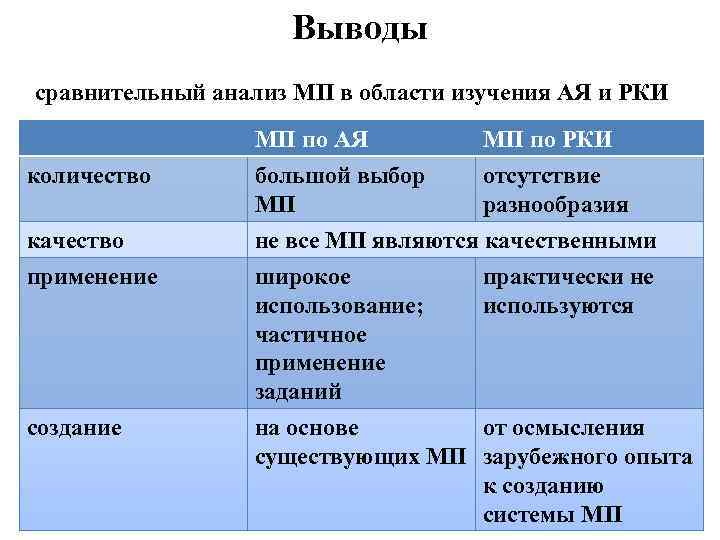 Выводы

сравнительный анализ МП в области изучения АЯ и РКИ

| | МП по АЯ | МП по РКИ |
|---|---|---|
| количество | большой выбор МП | отсутствие разнообразия |
| качество | не все МП являются качественными | |
| применение | широкое использование; частичное применение заданий | практически не используются |
| создание | на основе существующих МП | от осмысления зарубежного опыта к созданию системы МП |